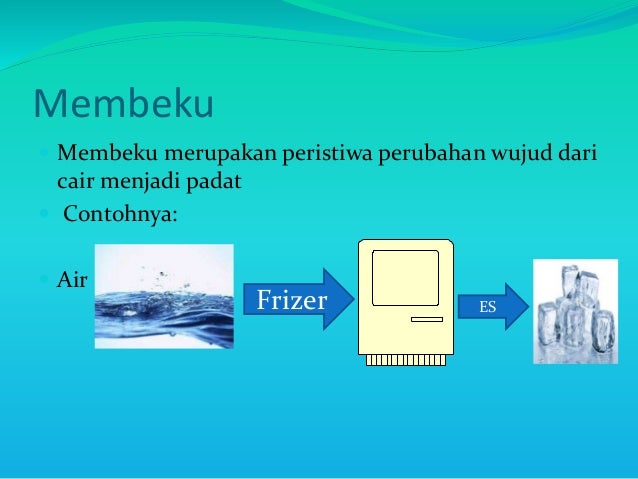 Membeku

Membeku merupakan peristiwa perubahan wujud dari cair menjadi padat

Contohnya:

Air

Frizer

ES